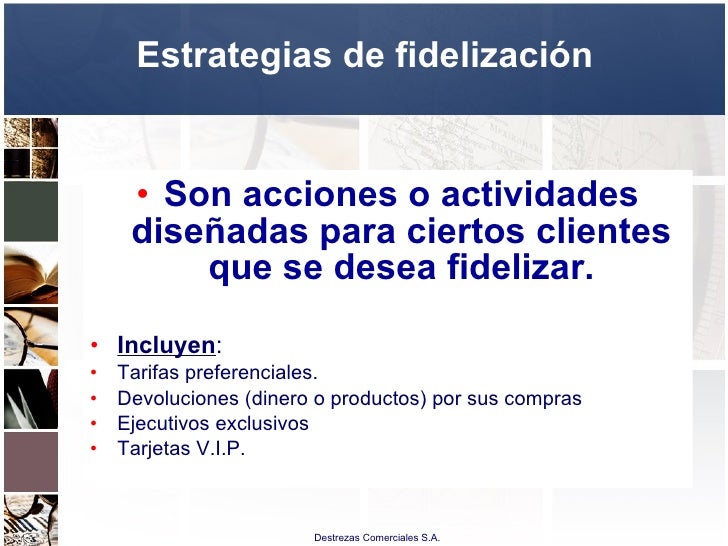 Estrategias de fidelización

• Son acciones o actividades diseñadas para ciertos clientes que se desea fidelizar.

• Incluyen:
• Tarifas preferenciales.
• Devoluciones (dinero o productos) por sus compras
• Ejecutivos exclusivos
• Tarjetas V.I.P.

Destrezas Comerciales S.A.